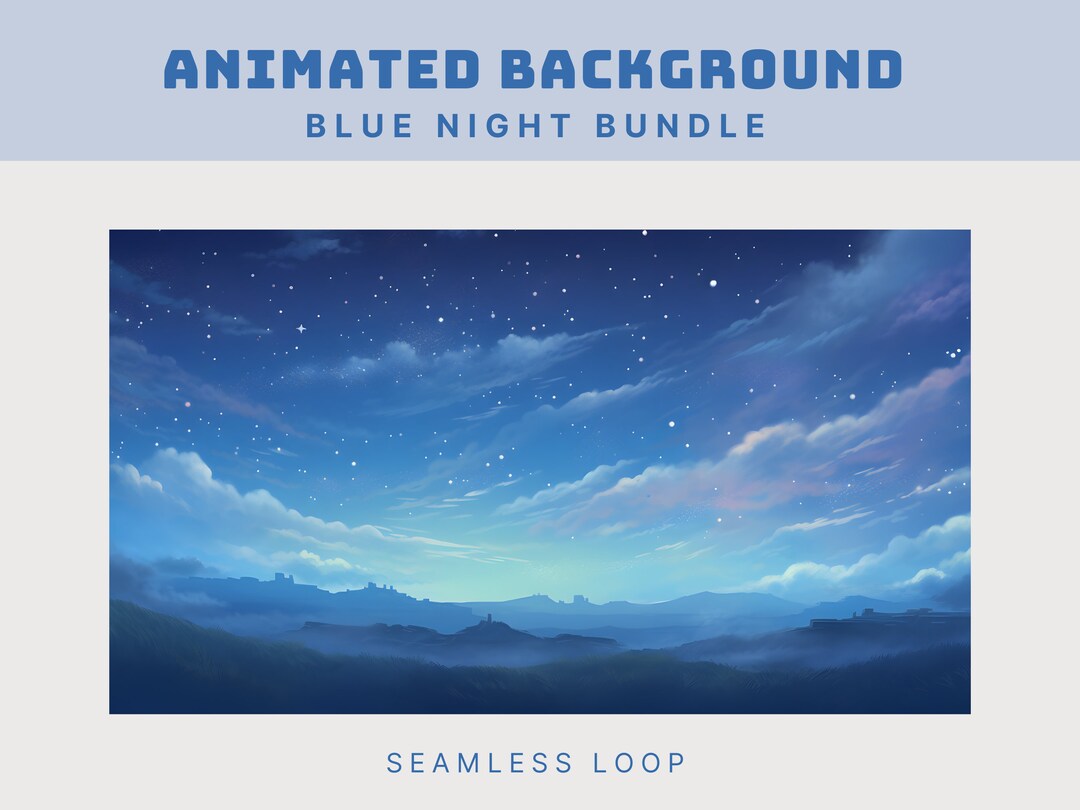 ANIMATED BACKGROUND
BLUE NIGHT BUNDLE

SEAMLESS LOOP